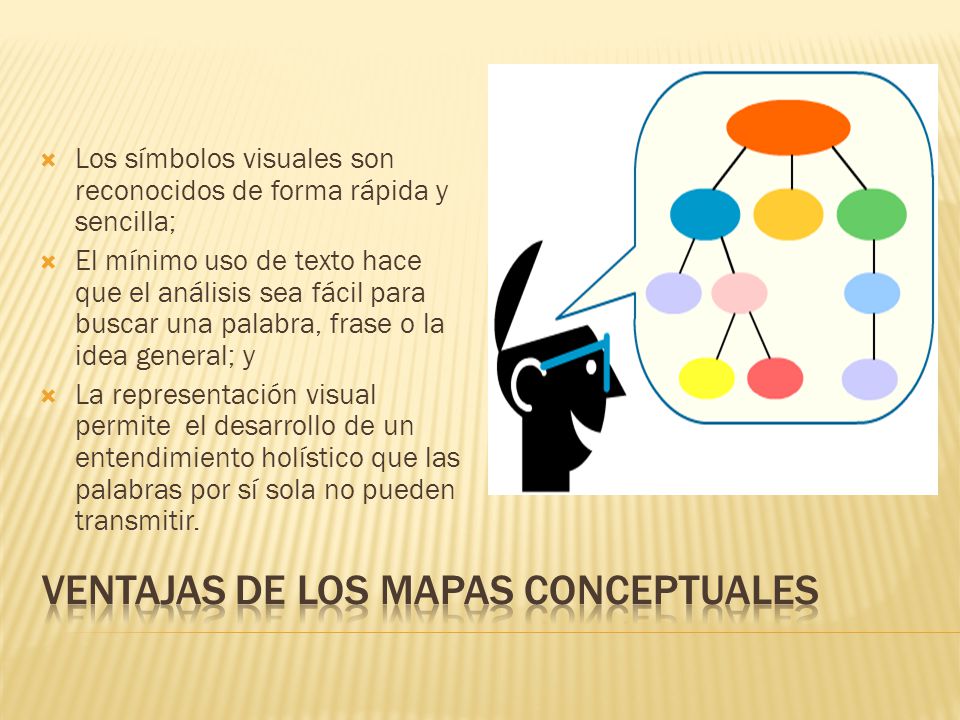 Los símbolos visuales son reconocidos de forma rápida y sencilla;
El mínimo uso de texto hace que el análisis sea fácil para buscar una palabra, frase o la idea general; y
La representación visual permite  el desarrollo de un entendimiento holístico que las palabras por sí sola no pueden transmitir.

VENTAJAS DE LOS MAPAS CONCEPTUALES